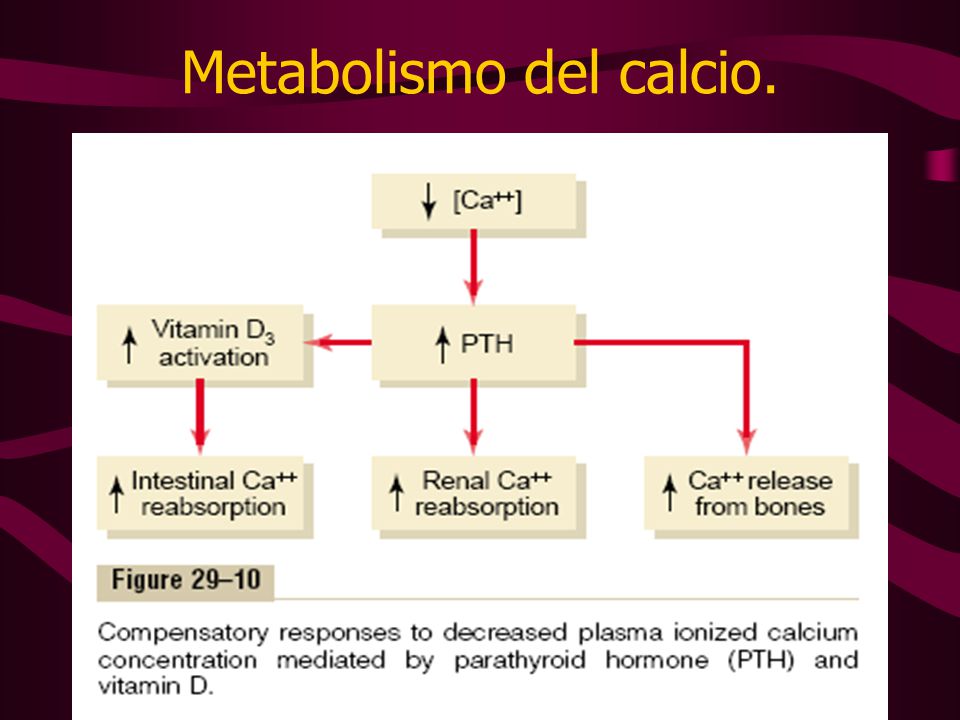 Metabolismo del calcio.

↓ $[Ca^{++}]$

↑ Vitamin $D_3$ activation

↑ PTH

↑ Intestinal $Ca^{++}$ reabsorption

↑ Renal $Ca^{++}$ reabsorption

↑ $Ca^{++}$ release from bones

Figure 29–10

Compensatory responses to decreased plasma ionized calcium concentration mediated by parathyroid hormone (PTH) and vitamin D.